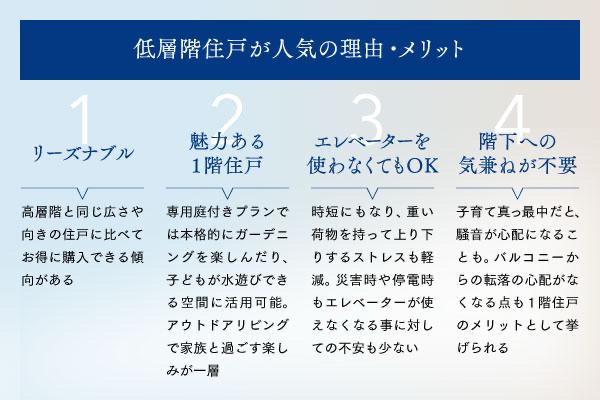 低層階住戸が人気の理由・メリット

1
リーズナブル
高層階と同じ広さや向きの住戸に比べてお得に購入できる傾向がある

2
魅力ある1階住戸
専用庭付きプランでは本格的にガーデニングを楽しんだり、子どもが水遊びできる空間に活用可能。アウトドアリビングで家族と過ごす楽しみが一層

3
エレベーターを使わなくてもOK
時短にもなり、重い荷物を持って上り下りするストレスも軽減。災害時や停電時もエレベーターが使えなくなる事に対しての不安も少ない

4
階下への気兼ねが不要
子育て真っ最中だと、騒音が心配になることも。バルコニーからの転落の心配がなくなる点も1階住戸のメリットとして挙げられる